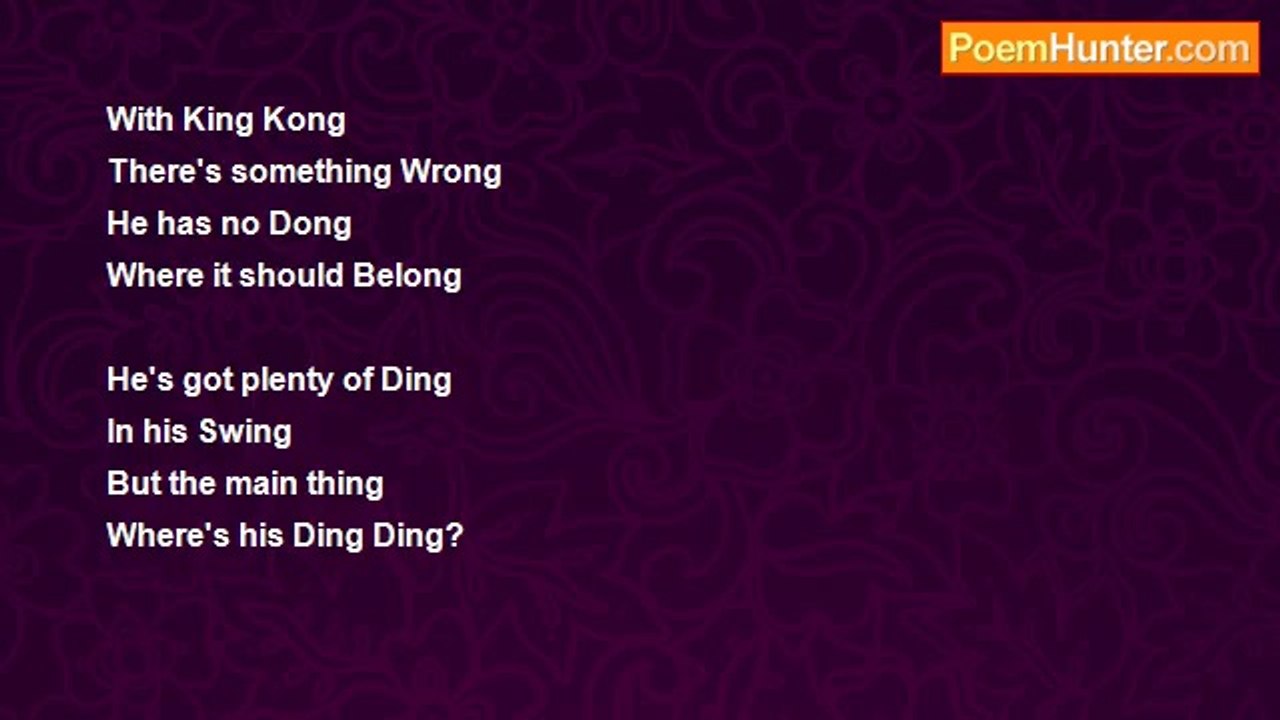 PoemHunter.com

With King Kong
There's something Wrong
He has no Dong
Where it should Belong

He's got plenty of Ding
In his Swing
But the main thing
Where's his Ding Ding?